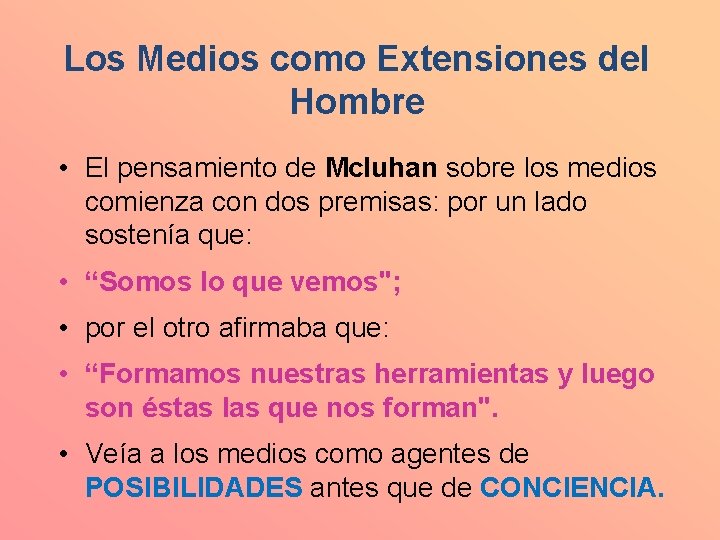 Los Medios como Extensiones del Hombre

• El pensamiento de Mcluhan sobre los medios comienza con dos premisas: por un lado sostenía que:

• “Somos lo que vemos";

• por el otro afirmaba que:

• “Formamos nuestras herramientas y luego son éstas las que nos forman".

• Veía a los medios como agentes de POSIBILIDADES antes que de CONCIENCIA.